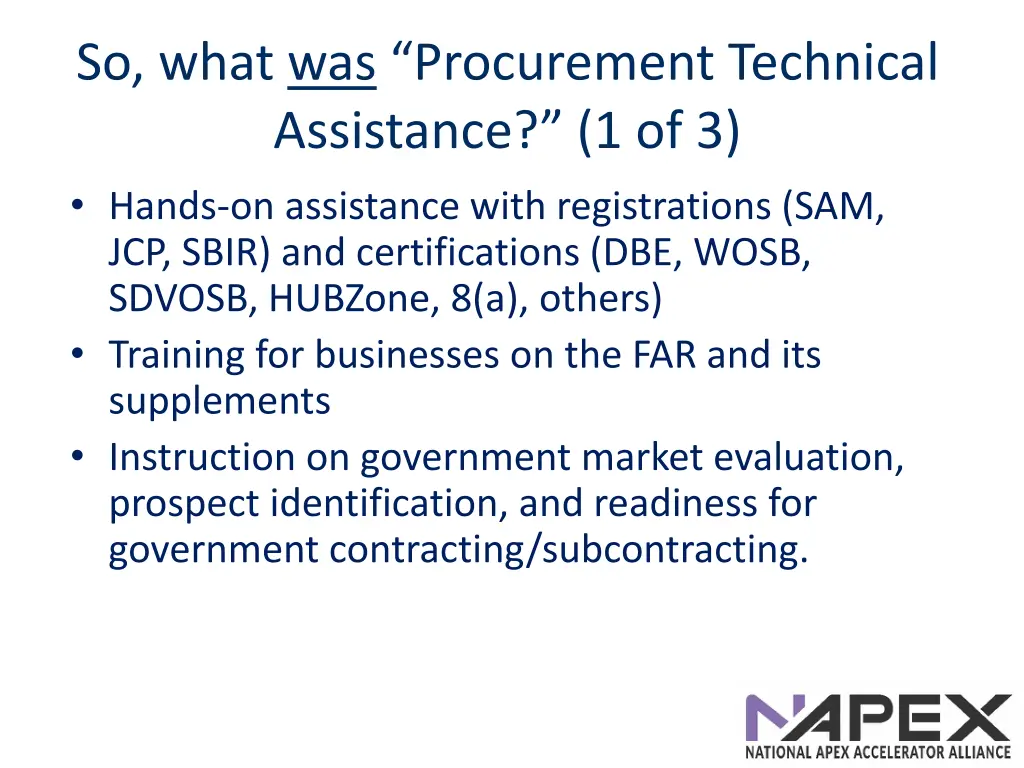 So, what was “Procurement Technical Assistance?” (1 of 3)

• Hands-on assistance with registrations (SAM, JCP, SBIR) and certifications (DBE, WOSB, SDVOSB, HUBZone, 8(a), others)
• Training for businesses on the FAR and its supplements
• Instruction on government market evaluation, prospect identification, and readiness for government contracting/subcontracting.

NAPEX
NATIONAL APEX ACCELERATOR ALLIANCE